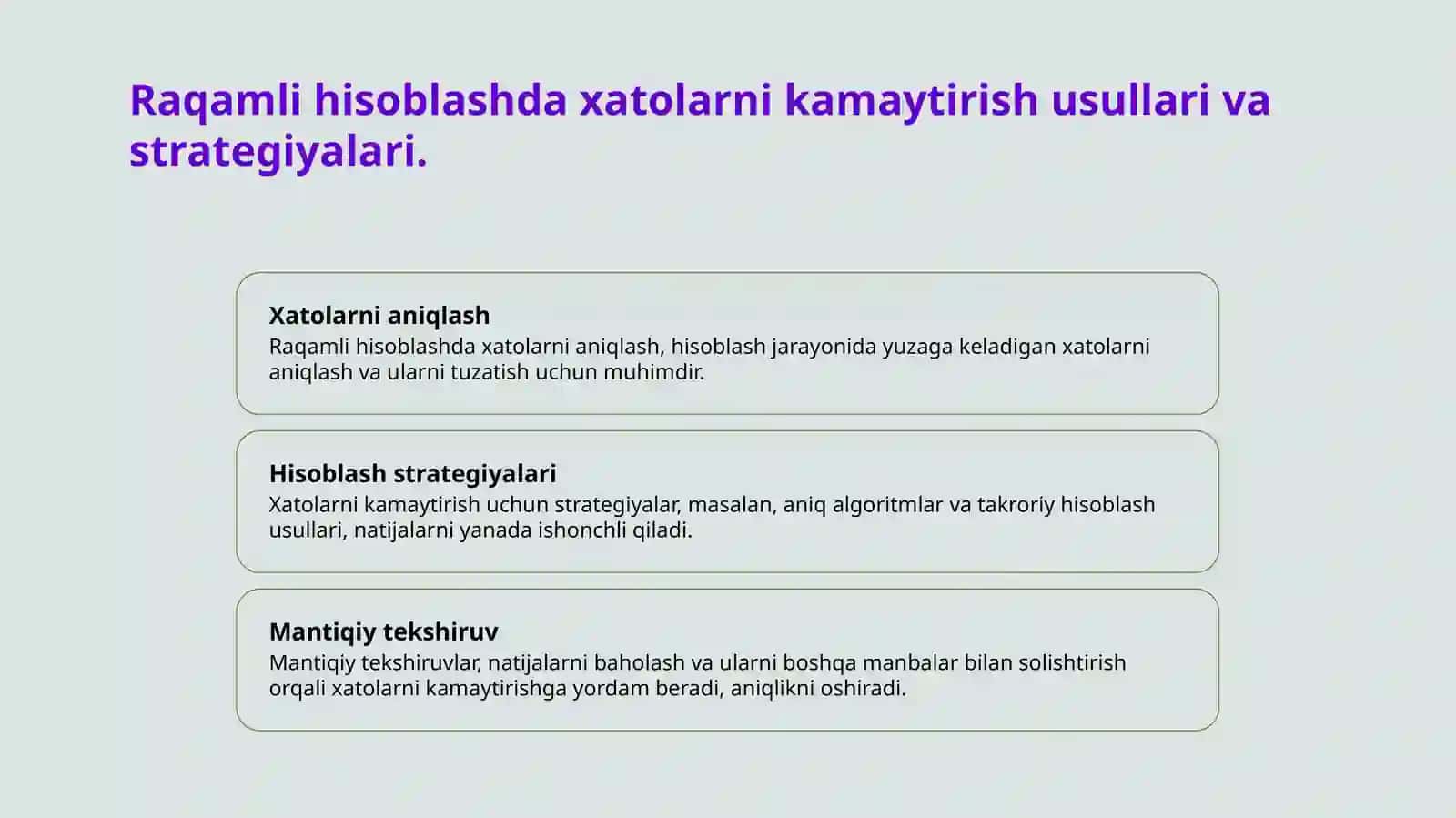 Raqamli hisoblashda xatolarni kamaytirish usullari va strategiyalari.

Xatolarni aniqlash
Raqamli hisoblashda xatolarni aniqlash, hisoblash jarayonida yuzaga keladigan xatolarni aniqlash va ularni tuzatish uchun muhimdir.

Hisoblash strategiyalari
Xatolarni kamaytirish uchun strategiyalar, masalan, aniq algoritmlar va takroriy hisoblash usullari, natijalarni yanada ishonchli qiladi.

Mantiqiy tekshiruv
Mantiqiy tekshiruvlar, natijalarni baholash va ularni boshqa manbalar bilan solishtirish orqali xatolarni kamaytirishga yordam beradi, aniqlikni oshiradi.